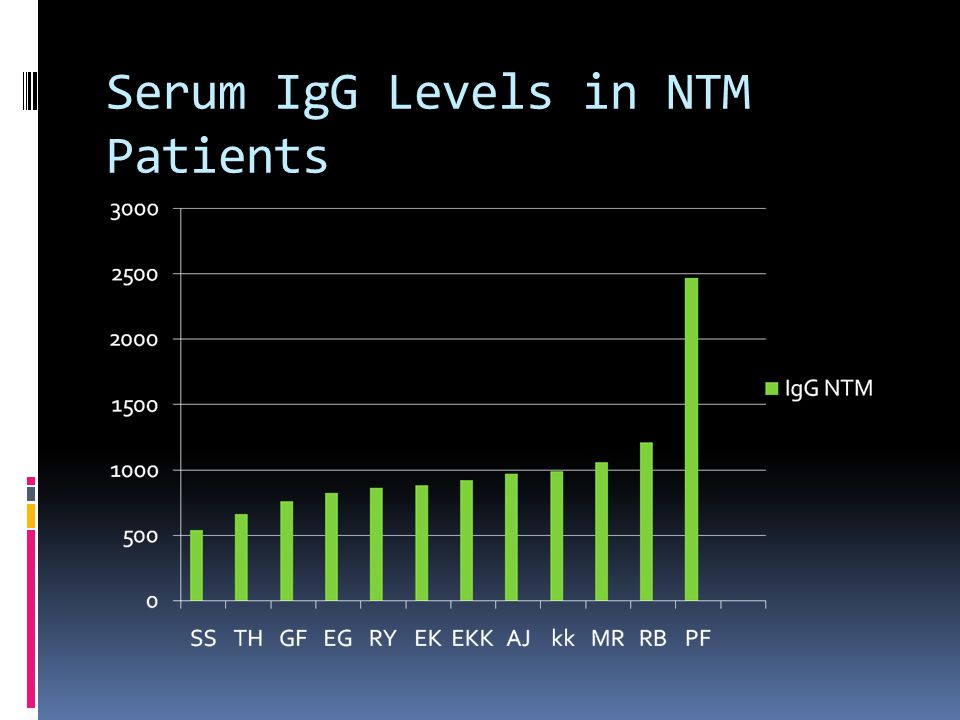 Serum IgG Levels in NTM Patients

3000
2500
2000
1500
1000
500
0

SS TH GF EG RY EK EKK AJ kk MR RB PF

IgG NTM